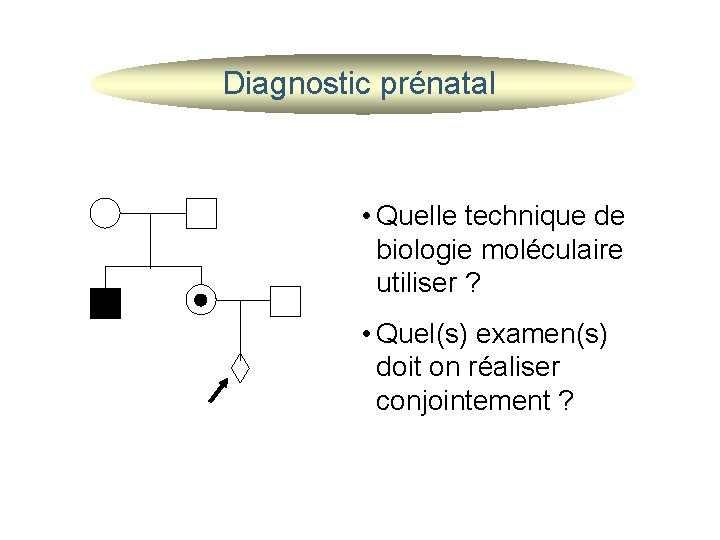 Diagnostic prénatal

• Quelle technique de biologie moléculaire utiliser ?

• Quel(s) examen(s) doit on réaliser conjointement ?